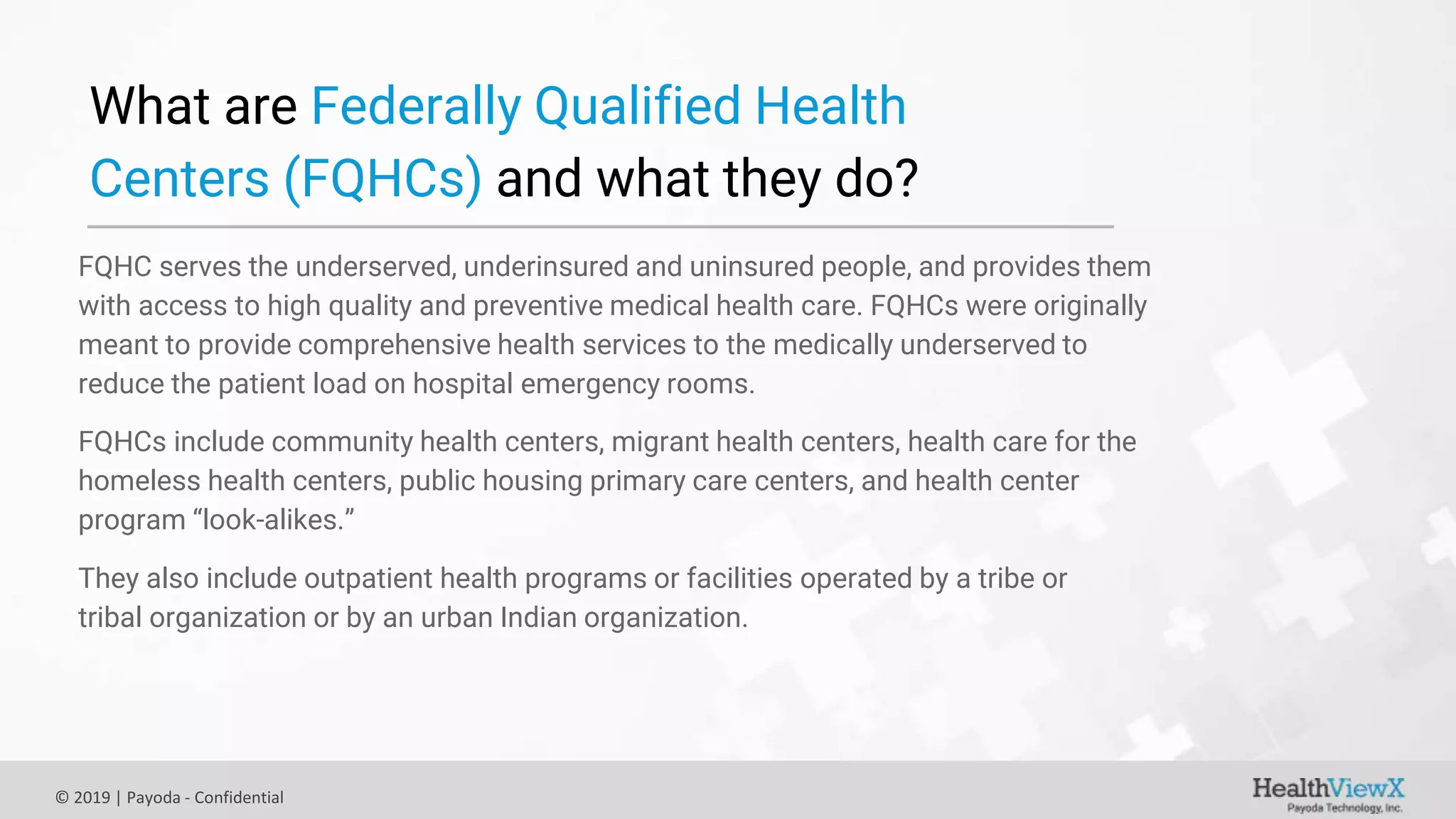 What are Federally Qualified Health Centers (FQHCs) and what they do?

FQHC serves the underserved, underinsured and uninsured people, and provides them with access to high quality and preventive medical health care. FQHCs were originally meant to provide comprehensive health services to the medically underserved to reduce the patient load on hospital emergency rooms.

FQHCs include community health centers, migrant health centers, health care for the homeless health centers, public housing primary care centers, and health center program “look-alikes.”

They also include outpatient health programs or facilities operated by a tribe or tribal organization or by an urban Indian organization.

© 2019 | Payoda - Confidential

HealthViewX
Payoda Technology, Inc.